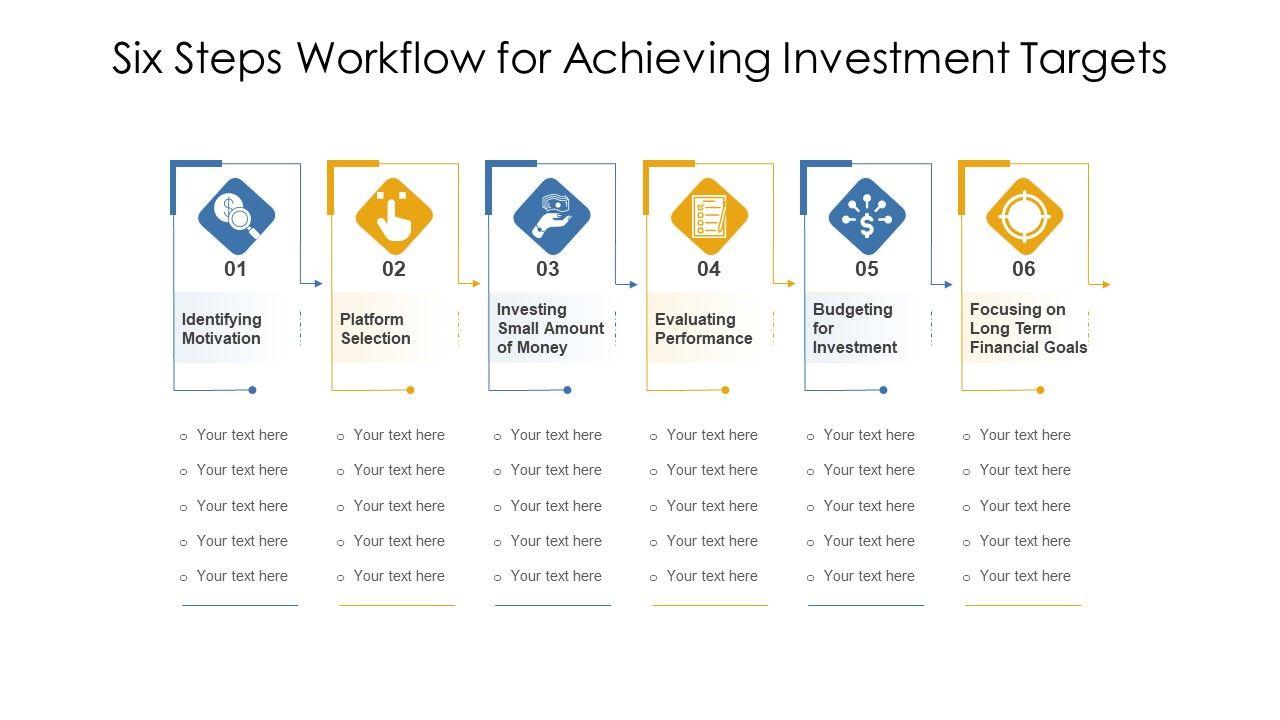 Six Steps Workflow for Achieving Investment Targets

01
Identifying Motivation
- Your text here
- Your text here
- Your text here
- Your text here
- Your text here

02
Platform Selection
- Your text here
- Your text here
- Your text here
- Your text here
- Your text here

03
Investing Small Amount of Money
- Your text here
- Your text here
- Your text here
- Your text here
- Your text here

04
Evaluating Performance
- Your text here
- Your text here
- Your text here
- Your text here
- Your text here

05
Budgeting for Investment
- Your text here
- Your text here
- Your text here
- Your text here
- Your text here

06
Focusing on Long Term Financial Goals
- Your text here
- Your text here
- Your text here
- Your text here
- Your text here